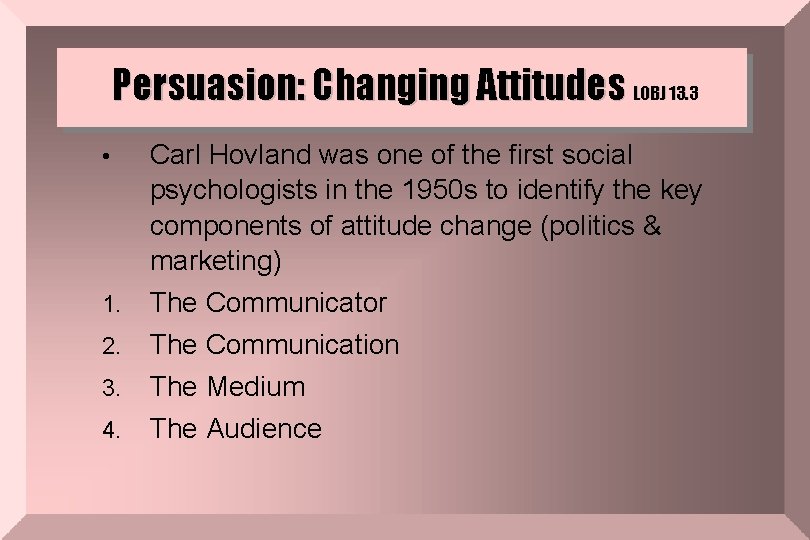 Persuasion: Changing Attitudes LOBJ 13.3

• Carl Hovland was one of the first social psychologists in the 1950s to identify the key components of attitude change (politics & marketing)

1. The Communicator
2. The Communication
3. The Medium
4. The Audience